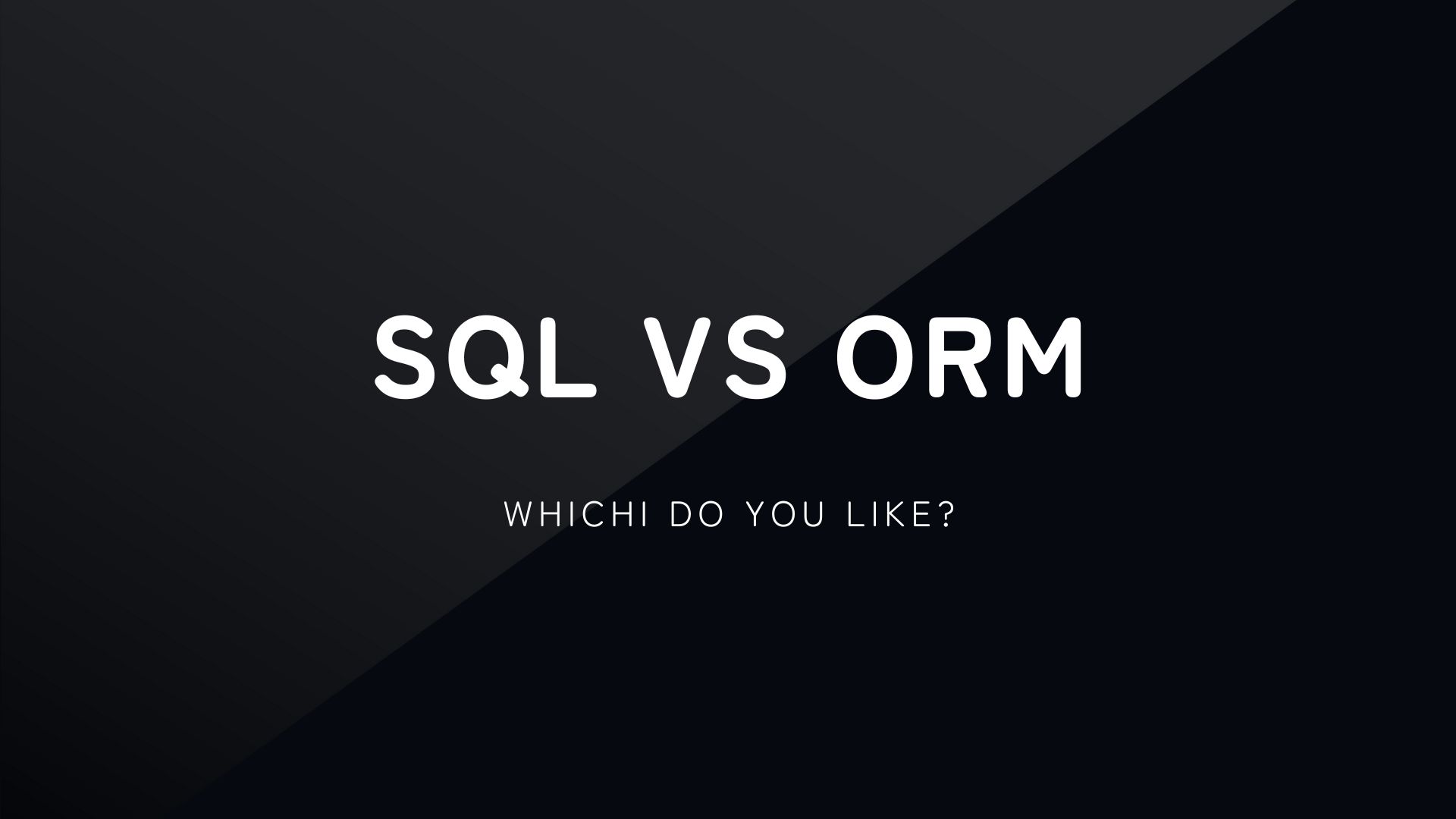 SQL VS ORM

WHICHI DO YOU LIKE?